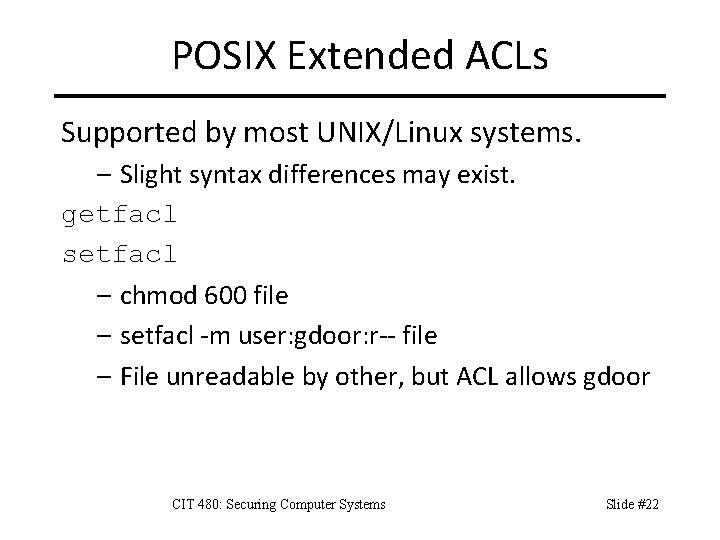 POSIX Extended ACLs

Supported by most UNIX/Linux systems.

– Slight syntax differences may exist.

getfacl

setfacl

– chmod 600 file

– setfacl -m user:gdoor:r-- file

– File unreadable by other, but ACL allows gdoor

CIT 480: Securing Computer Systems

Slide #22